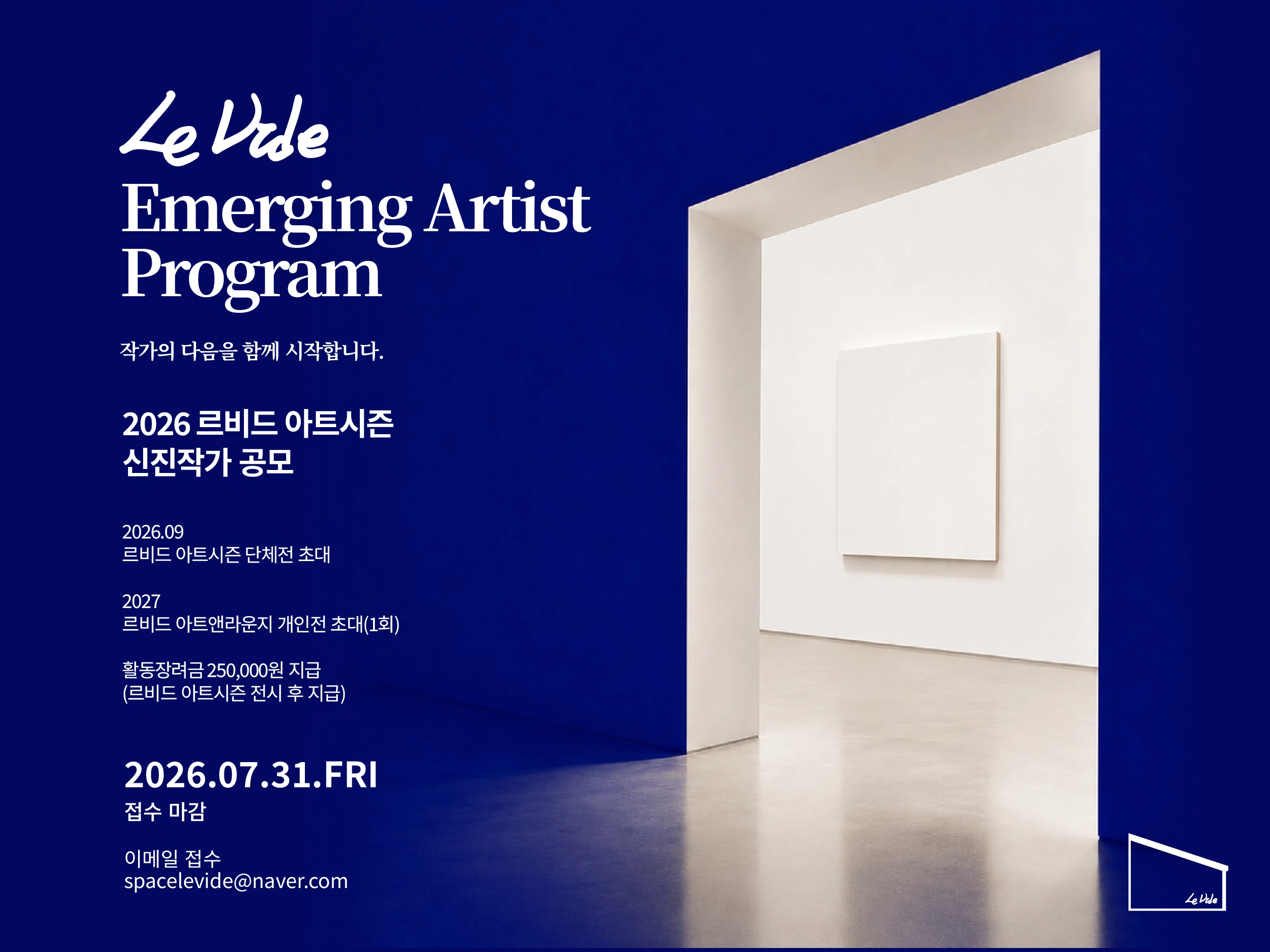 Le Vide
Emerging Artist Program

작가의 다음을 함께 시작합니다.

2026 르비드 아트시즌
신진작가 공모

2026.09
르비드 아트시즌 단체전 초대

2027
르비드 아트앤라운지 개인전 초대(1회)

활동장려금 250,000원 지급
(르비드 아트시즌 전시 후 지급)

2026.07.31.FRI
접수 마감

이메일 접수
spacelevide@naver.com

Le Vide